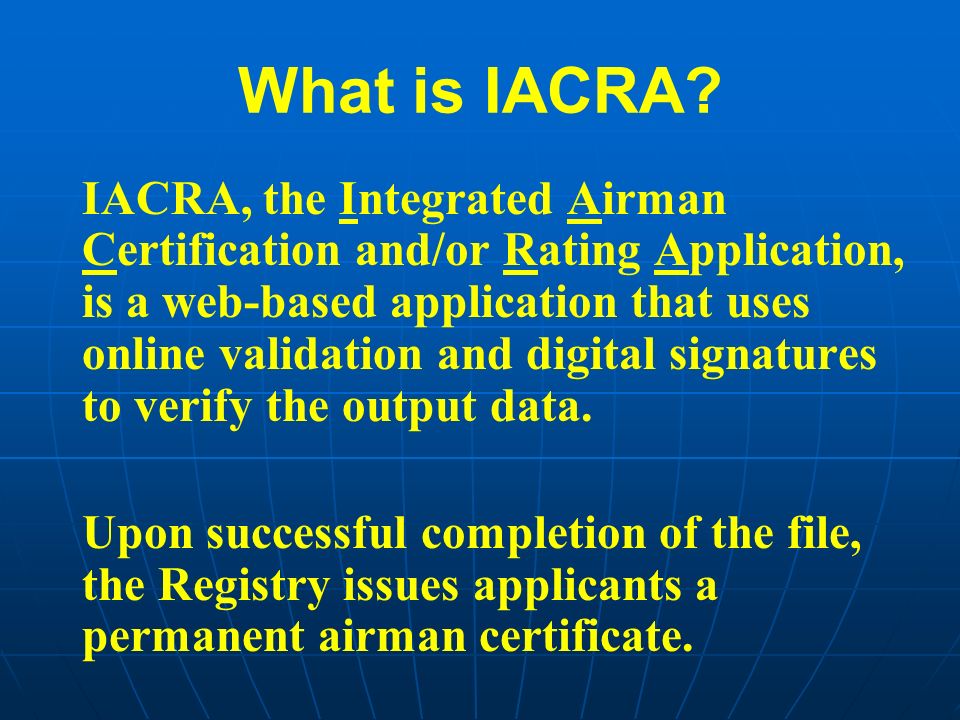 What is IACRA?

IACRA, the Integrated Airman Certification and/or Rating Application, is a web-based application that uses online validation and digital signatures to verify the output data.

Upon successful completion of the file, the Registry issues applicants a permanent airman certificate.